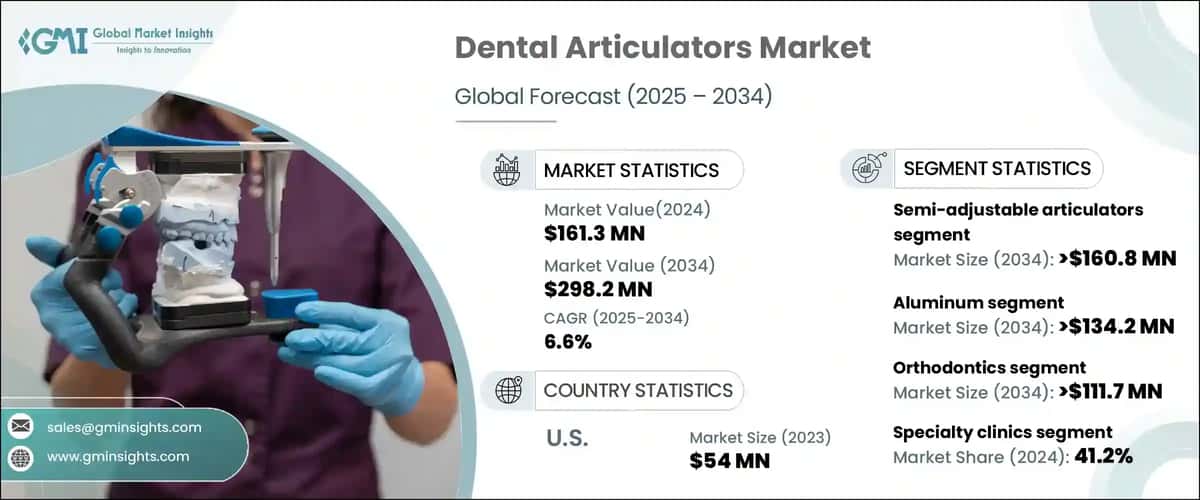 GMI Global Market Insights
Insights to Innovation

Dental Articulators Market

Global Forecast (2025 – 2034)

MARKET STATISTICS

Market Value(2024)
$161.3 MN

Market Value (2034)
$298.2 MN

CAGR (2025-2034)
6.6%

COUNTRY STATISTICS

U.S.

Market Size (2023)
$54 MN

SEGMENT STATISTICS

Semi-adjustable articulators segment
Market Size (2034): >$160.8 MN

Aluminum segment
Market Size (2034): >$134.2 MN

Orthodontics segment
Market Size (2034): >$111.7 MN

Specialty clinics segment
Market Share (2024): 41.2%

sales@gminsights.com

www.gminsights.com